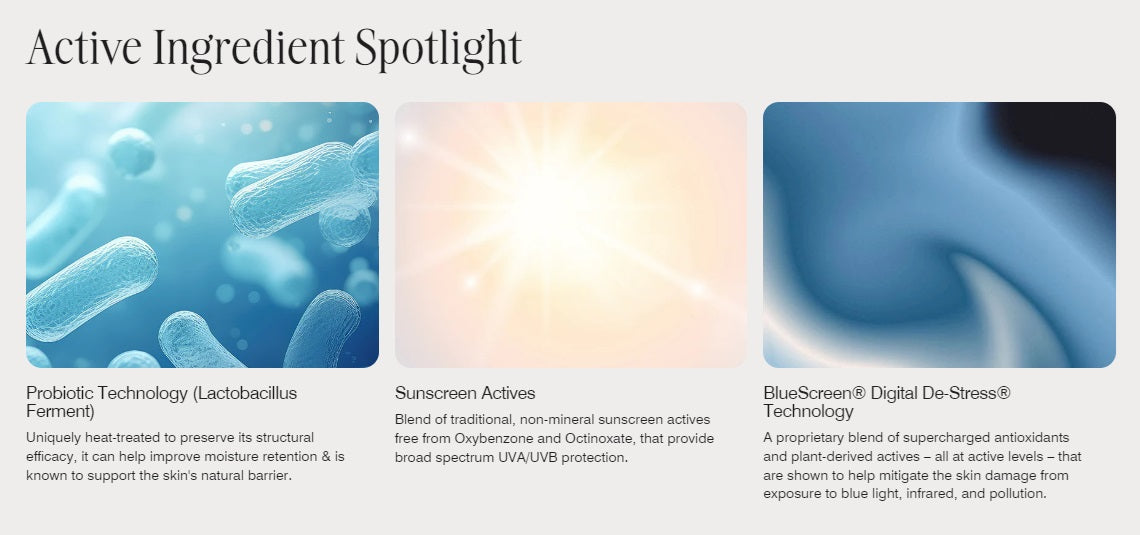 Active Ingredient Spotlight

Probiotic Technology (Lactobacillus Ferment)

Uniquely heat-treated to preserve its structural efficacy, it can help improve moisture retention & is known to support the skin's natural barrier.

Sunscreen Actives

Blend of traditional, non-mineral sunscreen actives free from Oxybenzone and Octinoxate, that provide broad spectrum UVA/UVB protection.

BlueScreen® Digital De-Stress® Technology

A proprietary blend of supercharged antioxidants and plant-derived actives – all at active levels – that are shown to help mitigate the skin damage from exposure to blue light, infrared, and pollution.